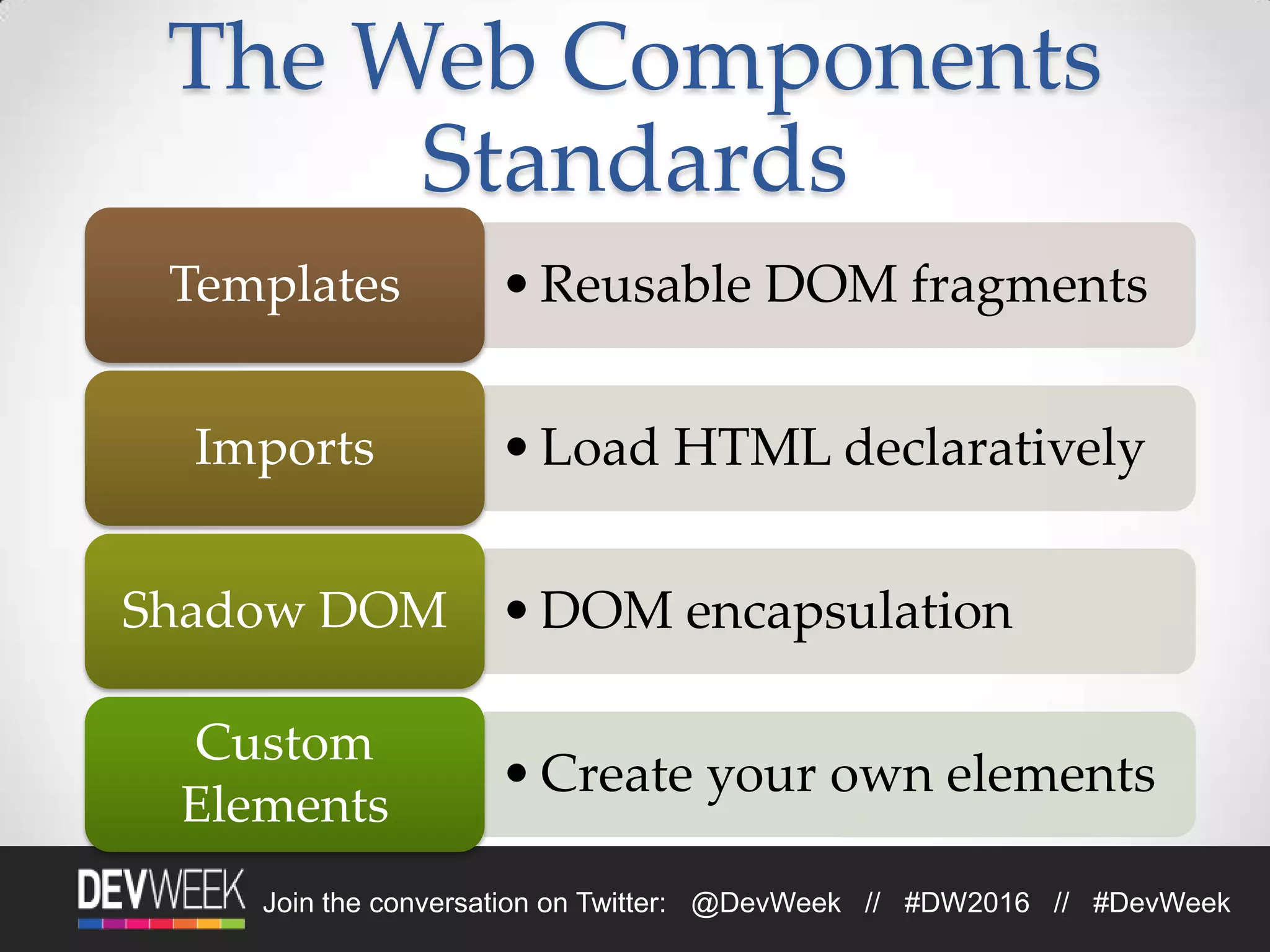 The Web Components Standards

Templates

• Reusable DOM fragments

Imports

• Load HTML declaratively

Shadow DOM

• DOM encapsulation

Custom Elements

• Create your own elements

DEVWEEK Join the conversation on Twitter: @DevWeek // #DW2016 // #DevWeek